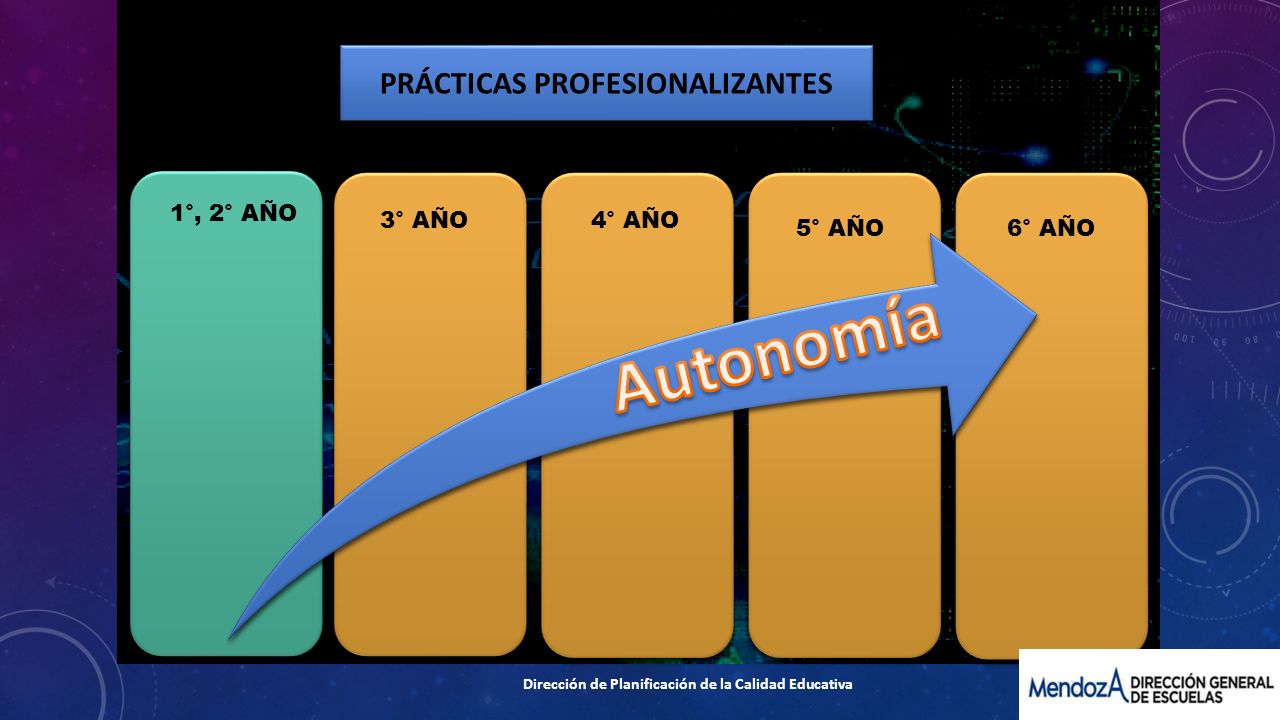 PRÁCTICAS PROFESIONALIZANTES

1°, 2° AÑO

3° AÑO

4° AÑO

5° AÑO

6° AÑO

Autonomía

Dirección de Planificación de la Calidad Educativa

MendozA DIRECCIÓN GENERAL DE ESCUELAS